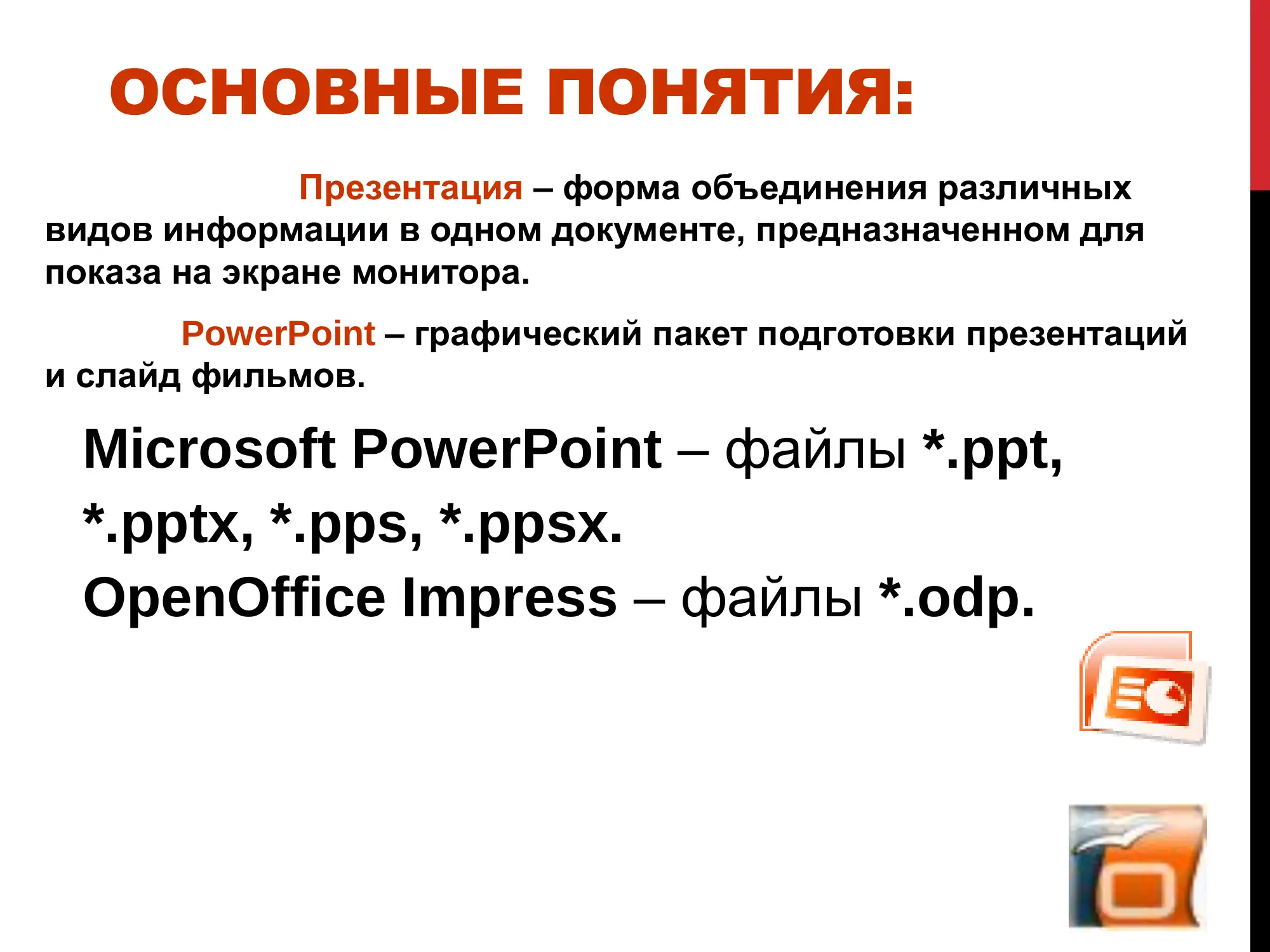 ОСНОВНЫЕ ПОНЯТИЯ:

Презентация – форма объединения различных видов информации в одном документе, предназначенном для показа на экране монитора.

PowerPoint – графический пакет подготовки презентаций и слайд фильмов.

Microsoft PowerPoint – файлы *.ppt, *.pptx, *.pps, *.ppsx.
OpenOffice Impress – файлы *.odp.